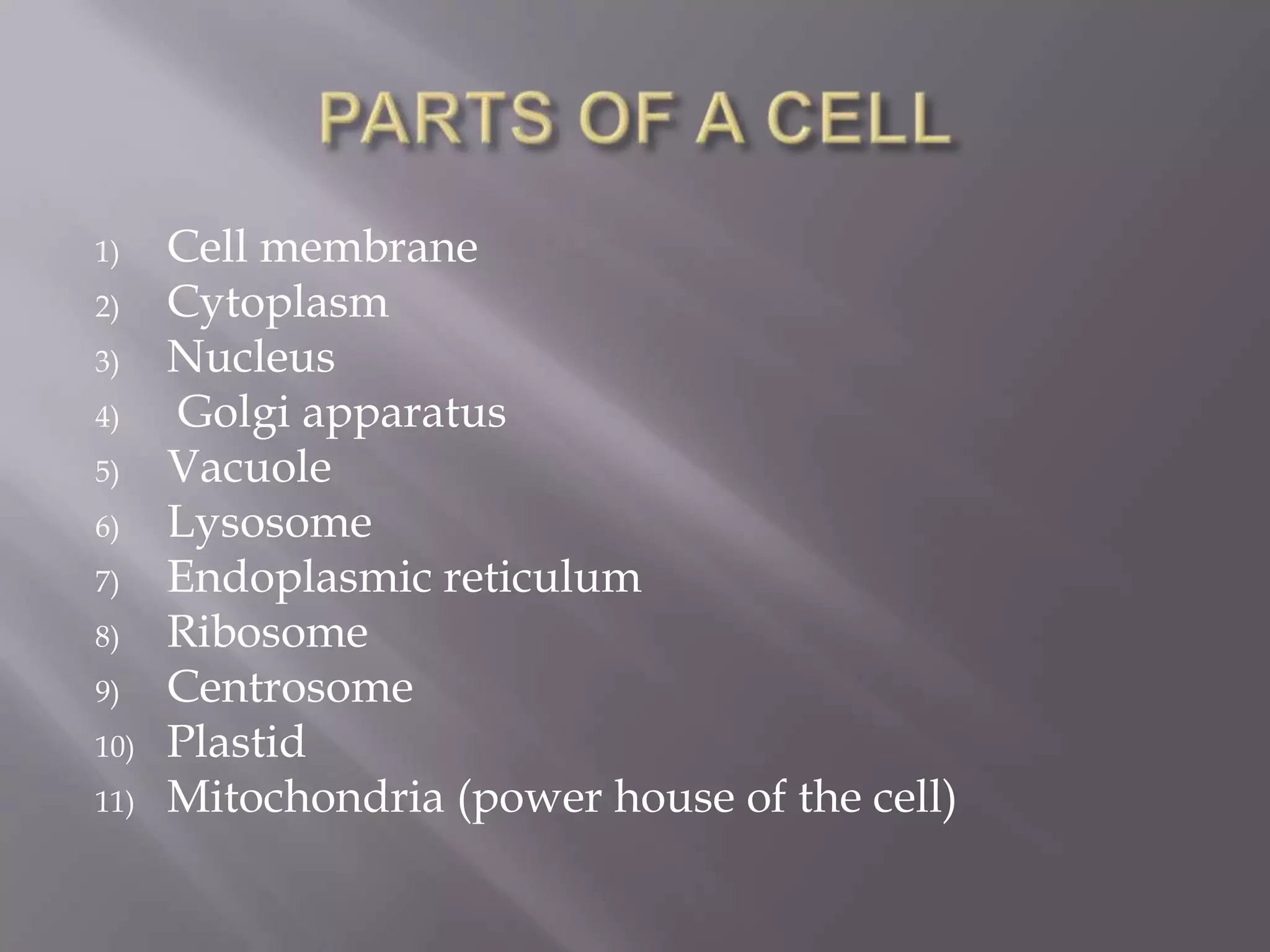 PARTS OF A CELL

1) Cell membrane
2) Cytoplasm
3) Nucleus
4) Golgi apparatus
5) Vacuole
6) Lysosome
7) Endoplasmic reticulum
8) Ribosome
9) Centrosome
10) Plastid
11) Mitochondria (power house of the cell)